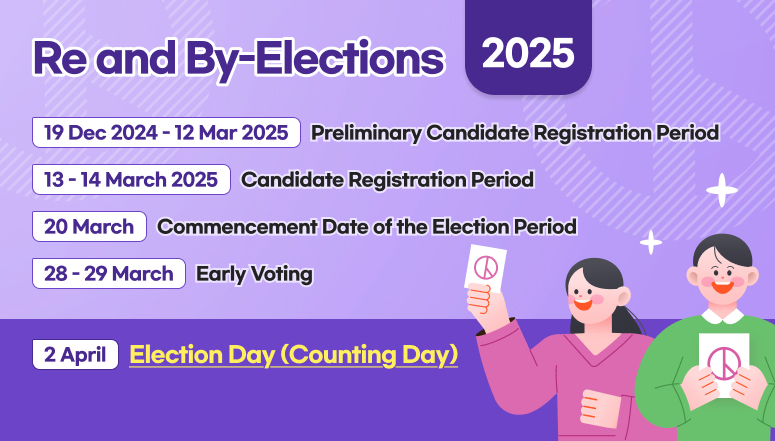 Re and By-Elections 2025

19 Dec 2024 - 12 Mar 2025 Preliminary Candidate Registration Period

13 - 14 March 2025 Candidate Registration Period

20 March Commencement Date of the Election Period

28 - 29 March Early Voting

2 April Election Day (Counting Day)